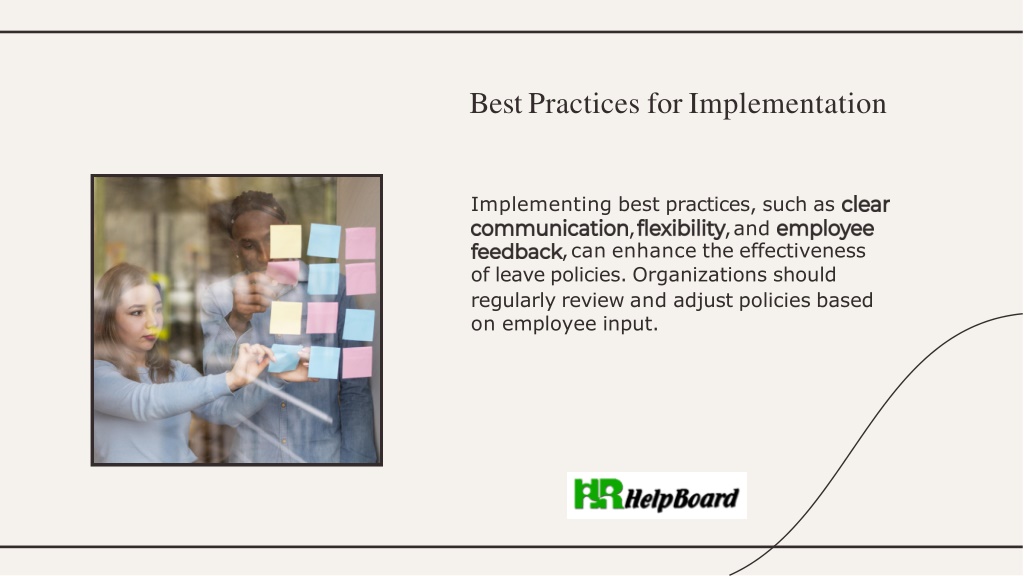 Best Practices for Implementation

Implementing best practices, such as clear communication, flexibility, and employee feedback, can enhance the effectiveness of leave policies. Organizations should regularly review and adjust policies based on employee input.

HR HelpBoard